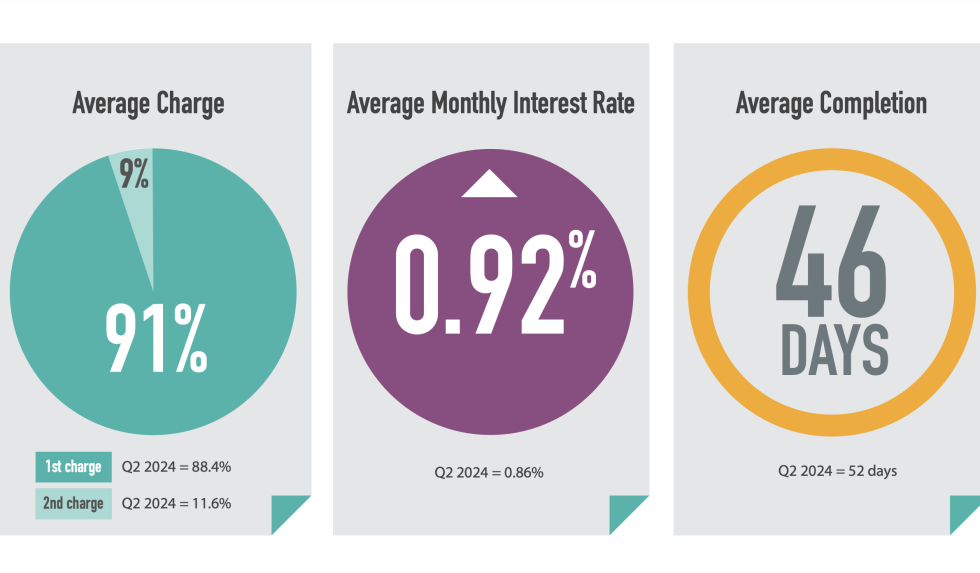 Average Charge

9%

91%

1st charge Q2 2024 = 88.4%

2nd charge Q2 2024 = 11.6%

Average Monthly Interest Rate

0.92%

Q2 2024 = 0.86%

Average Completion

46 DAYS

Q2 2024 = 52 days